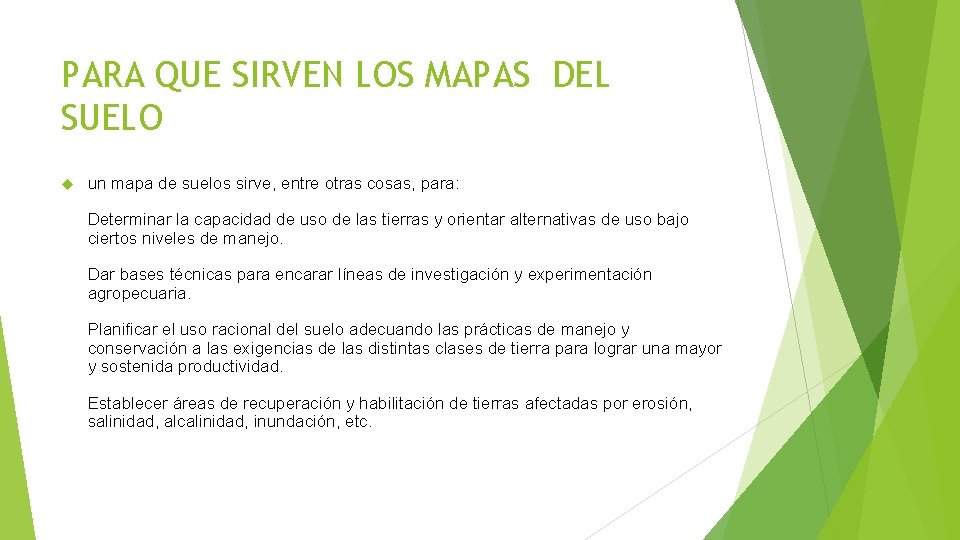 PARA QUE SIRVEN LOS MAPAS DEL SUELO

un mapa de suelos sirve, entre otras cosas, para:

Determinar la capacidad de uso de las tierras y orientar alternativas de uso bajo ciertos niveles de manejo.

Dar bases técnicas para encarar líneas de investigación y experimentación agropecuaria.

Planificar el uso racional del suelo adecuando las prácticas de manejo y conservación a las exigencias de las distintas clases de tierra para lograr una mayor y sostenida productividad.

Establecer áreas de recuperación y habilitación de tierras afectadas por erosión, salinidad, alcalinidad, inundación, etc.